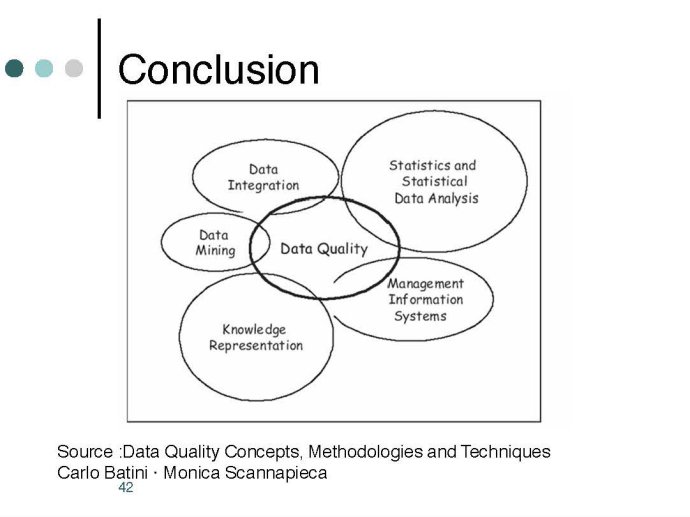 Conclusion

Data Integration

Statistics and Statistical Data Analysis

Data Mining

Data Quality

Management Information Systems

Knowledge Representation

Source :Data Quality Concepts, Methodologies and Techniques
Carlo Batini · Monica Scannapieca

42